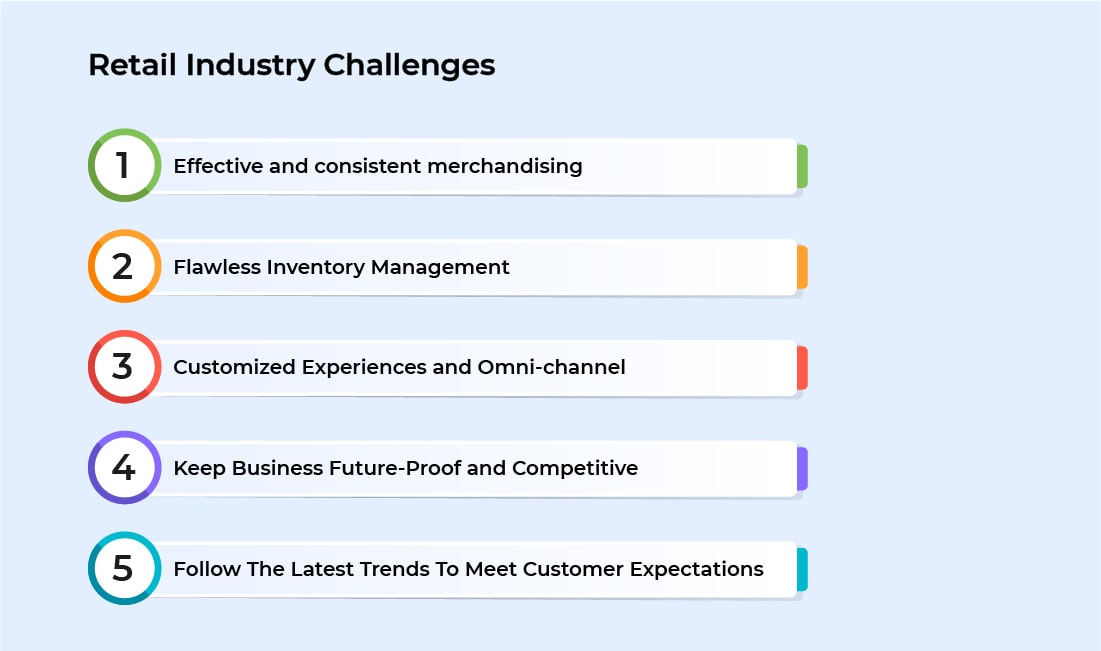 Retail Industry Challenges

1 Effective and consistent merchandising

2 Flawless Inventory Management

3 Customized Experiences and Omni-channel

4 Keep Business Future-Proof and Competitive

5 Follow The Latest Trends To Meet Customer Expectations